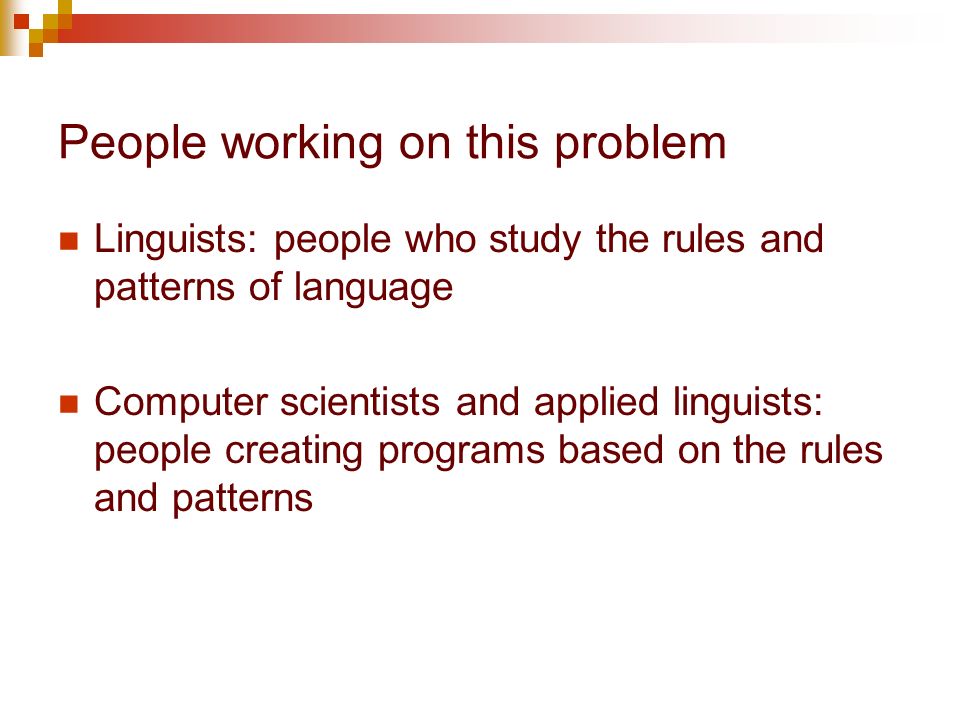 People working on this problem

Linguists: people who study the rules and patterns of language

Computer scientists and applied linguists: people creating programs based on the rules and patterns